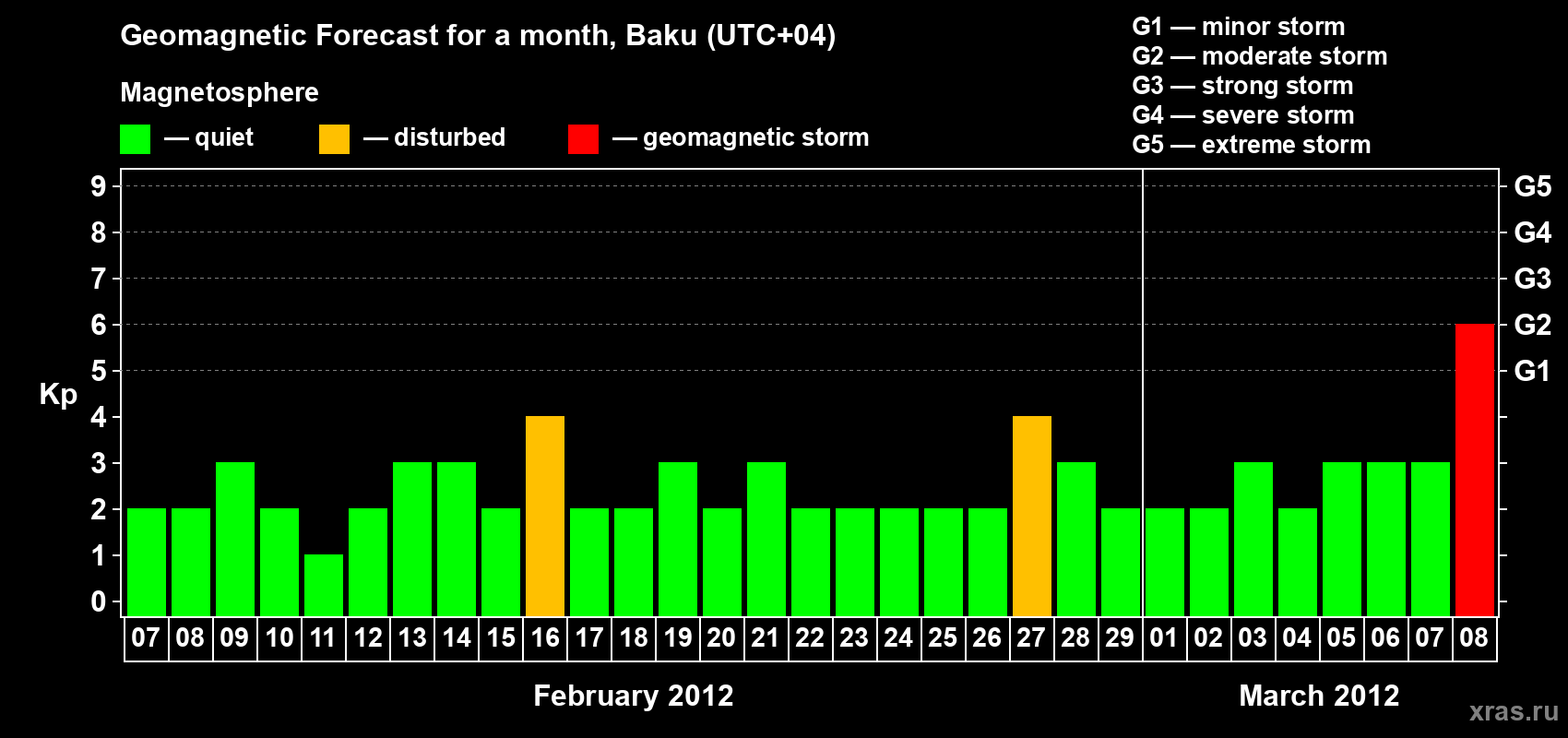 Geomagnetic Forecast for a month, Baku (UTC+04)

Magnetosphere

— quiet — disturbed — geomagnetic storm

G1 — minor storm
G2 — moderate storm
G3 — strong storm
G4 — severe storm
G5 — extreme storm

Kp

9
8
7
6
5
4
3
2
1
0

G5
G4
G3
G2
G1

07 08 09 10 11 12 13 14 15 16 17 18 19 20 21 22 23 24 25 26 27 28 29 01 02 03 04 05 06 07 08

February 2012

March 2012

xras.ru